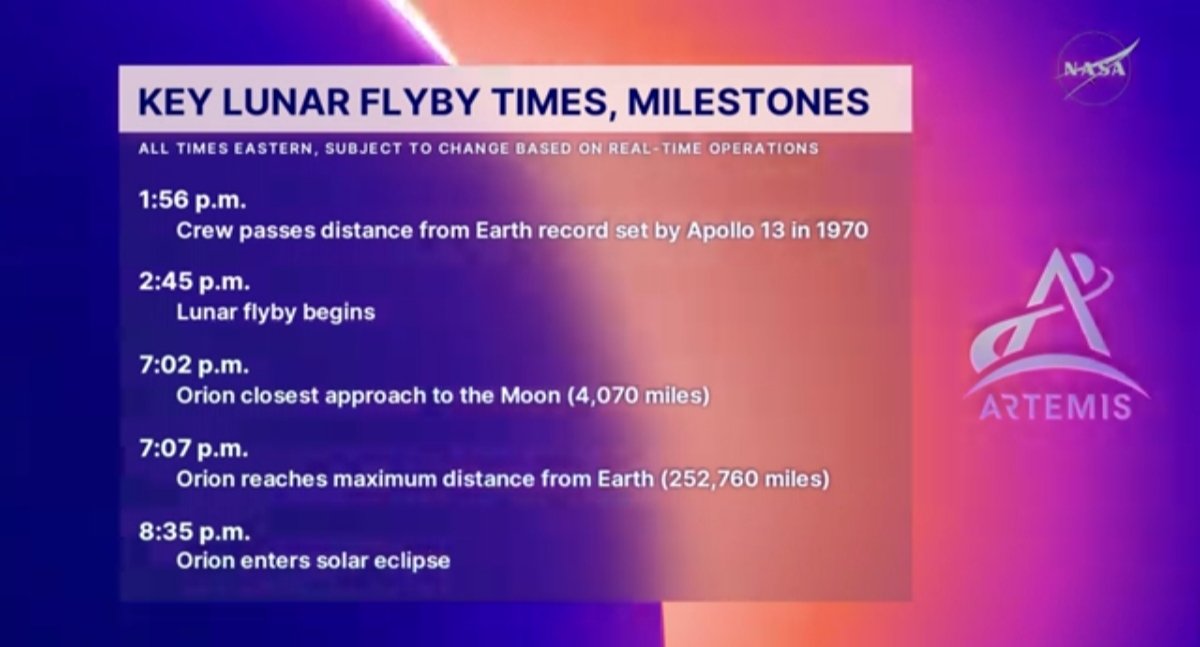 NASA

KEY LUNAR FLYBY TIMES, MILESTONES

ALL TIMES EASTERN, SUBJECT TO CHANGE BASED ON REAL-TIME OPERATIONS

1:56 p.m.
Crew passes distance from Earth record set by Apollo 13 in 1970

2:45 p.m.
Lunar flyby begins

7:02 p.m.
Orion closest approach to the Moon (4,070 miles)

7:07 p.m.
Orion reaches maximum distance from Earth (252,760 miles)

8:35 p.m.
Orion enters solar eclipse

ARTEMIS